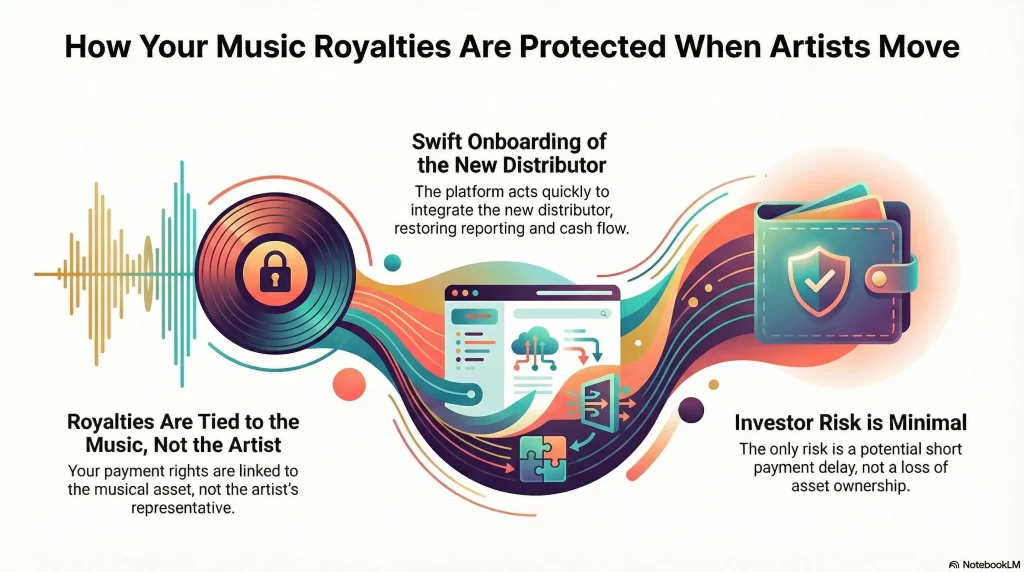 How Your Music Royalties Are Protected When Artists Move

Swift Onboarding of the New Distributor

The platform acts quickly to integrate the new distributor, restoring reporting and cash flow.

Royalties Are Tied to the Music, Not the Artist

Your payment rights are linked to the musical asset, not the artist's representative.

Investor Risk is Minimal

The only risk is a potential short payment delay, not a loss of asset ownership.

NotebookLM